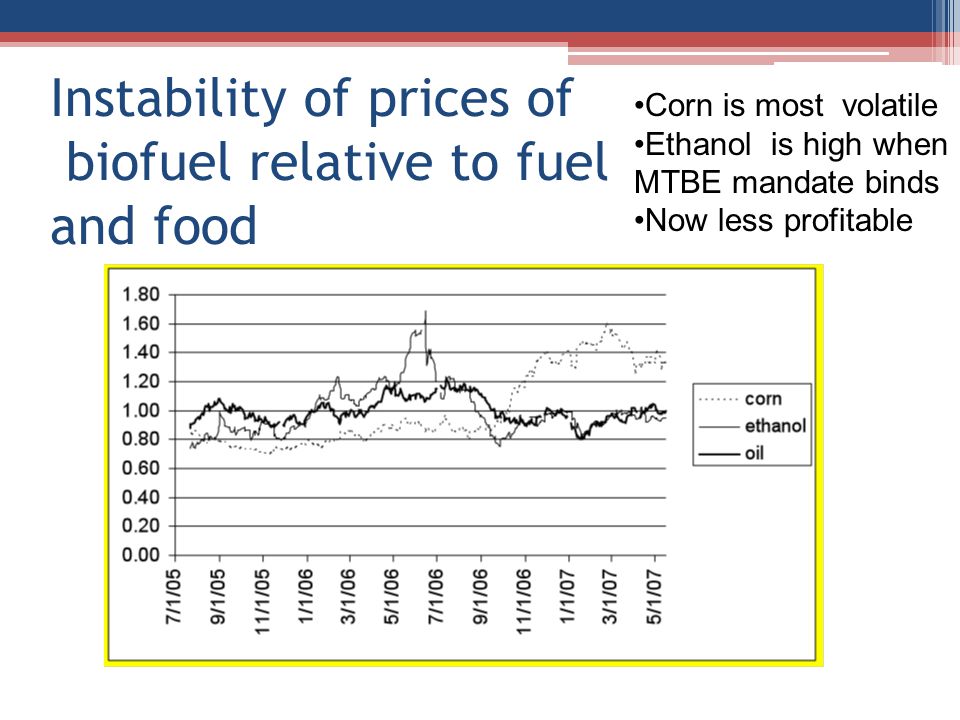 Instability of prices of biofuel relative to fuel and food

•Corn is most volatile
•Ethanol is high when MTBE mandate binds
•Now less profitable

1.80
1.60
1.40
1.20
1.00
0.80
0.60
0.40
0.20
0.00

7/1/05
9/1/05
11/1/05
1/1/06
3/1/06
5/1/06
7/1/06
9/1/06
11/1/06
1/1/07
3/1/07
5/1/07

corn
ethanol
oil